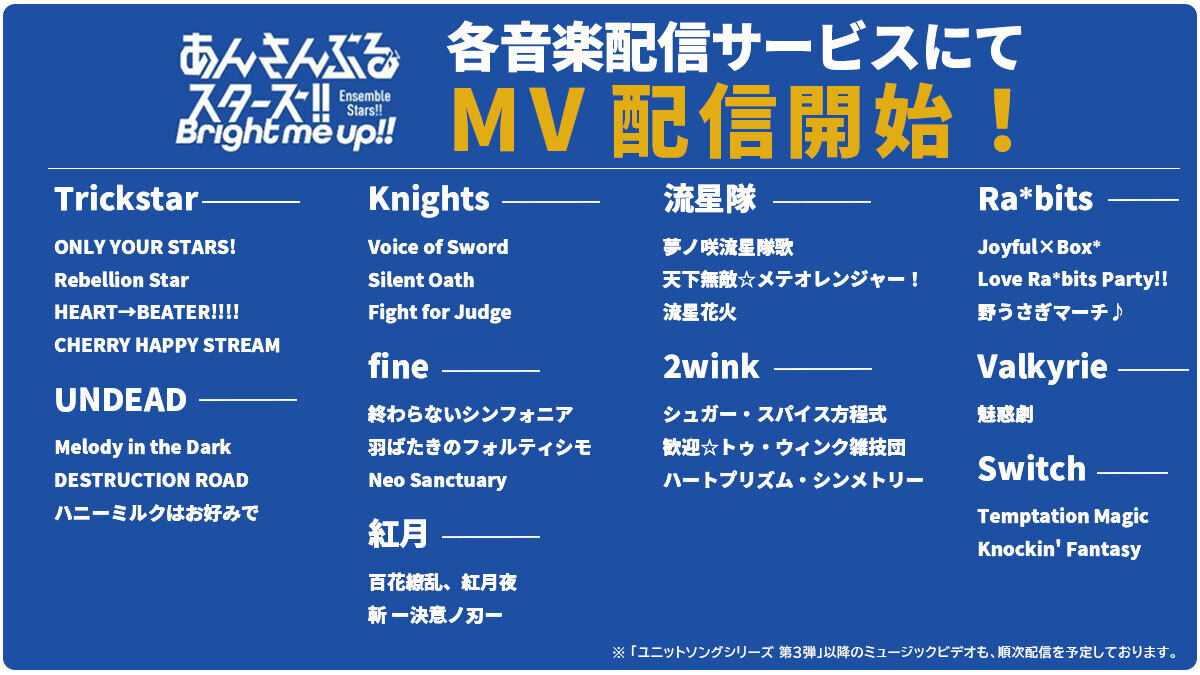 あんさんぶるスターズ!! Ensemble Stars!! Bright me up!!

各音楽配信サービスにて
MV 配信開始!

Trickstar
ONLY YOUR STARS!
Rebellion Star
HEART→BEATER!!!!
CHERRY HAPPY STREAM

UNDEAD
Melody in the Dark
DESTRUCTION ROAD
ハニーミルクはお好みで

Knights
Voice of Sword
Silent Oath
Fight for Judge

fine
終わらないシンフォニア
羽ばたきのフォルティシモ
Neo Sanctuary

紅月
百花繚乱、紅月夜
斬 ー決意ノ刃ー

流星隊
夢ノ咲流星隊歌
天下無敵☆メテオレンジャー!
流星花火

2wink
シュガー・スパイス方程式
歓迎☆トゥ・ウィンク雑技団
ハートプリズム・シンメトリー

Ra*bits
Joyful×Box*
Love Ra*bits Party!!
野うさぎマーチ♪

Valkyrie
魅惑劇

Switch
Temptation Magic
Knockin' Fantasy

※「ユニットソングシリーズ 第3弾」以降のミュージックビデオも、順次配信を予定しております。